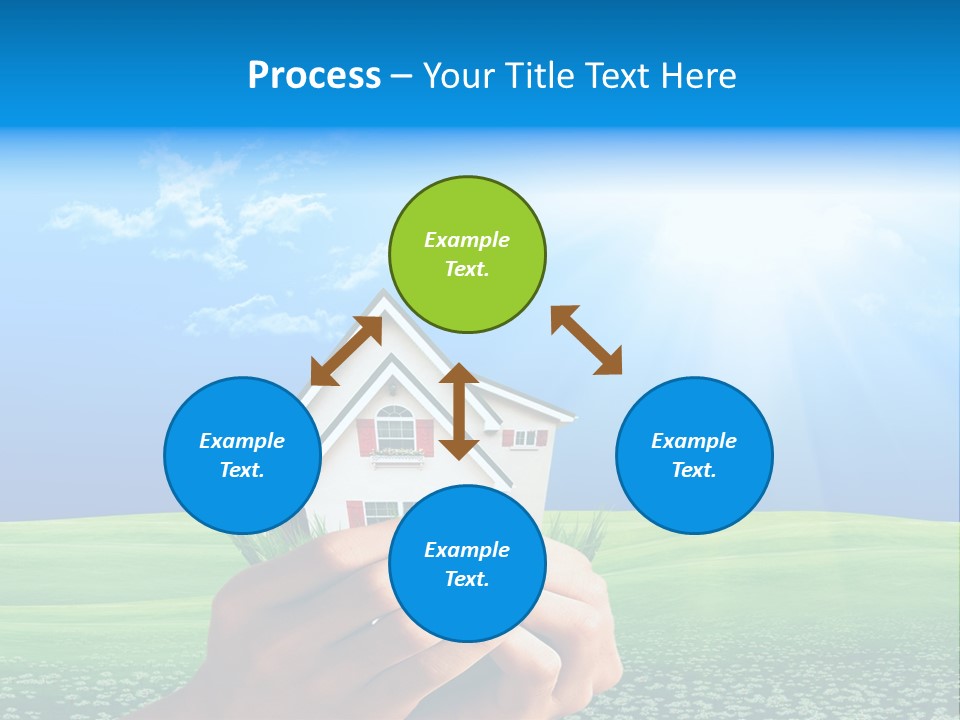 Process – Your Title Text Here

Example Text.

Example Text.

Example Text.

Example Text.